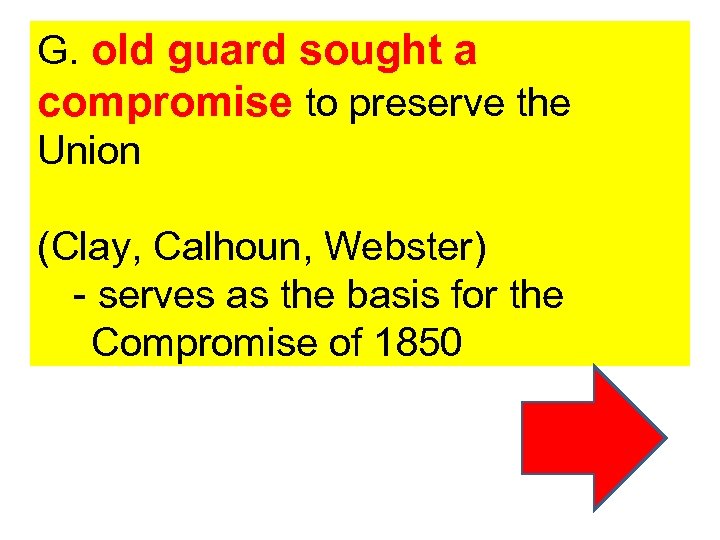 G. old guard sought a compromise to preserve the Union

(Clay, Calhoun, Webster)
- serves as the basis for the Compromise of 1850